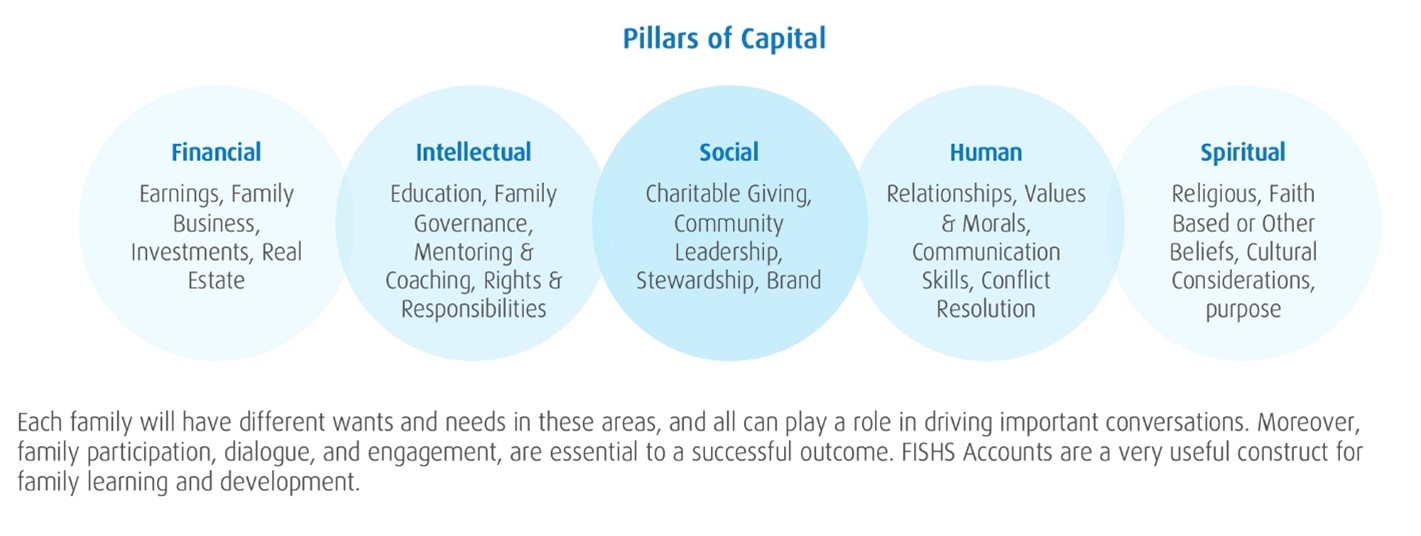 Pillars of Capital

Financial
Earnings, Family Business, Investments, Real Estate

Intellectual
Education, Family Governance, Mentoring & Coaching, Rights & Responsibilities

Social
Charitable Giving, Community Leadership, Stewardship, Brand

Human
Relationships, Values & Morals, Communication Skills, Conflict Resolution

Spiritual
Religious, Faith Based or Other Beliefs, Cultural Considerations, purpose

Each family will have different wants and needs in these areas, and all can play a role in driving important conversations. Moreover, family participation, dialogue, and engagement, are essential to a successful outcome. FISHS Accounts are a very useful construct for family learning and development.